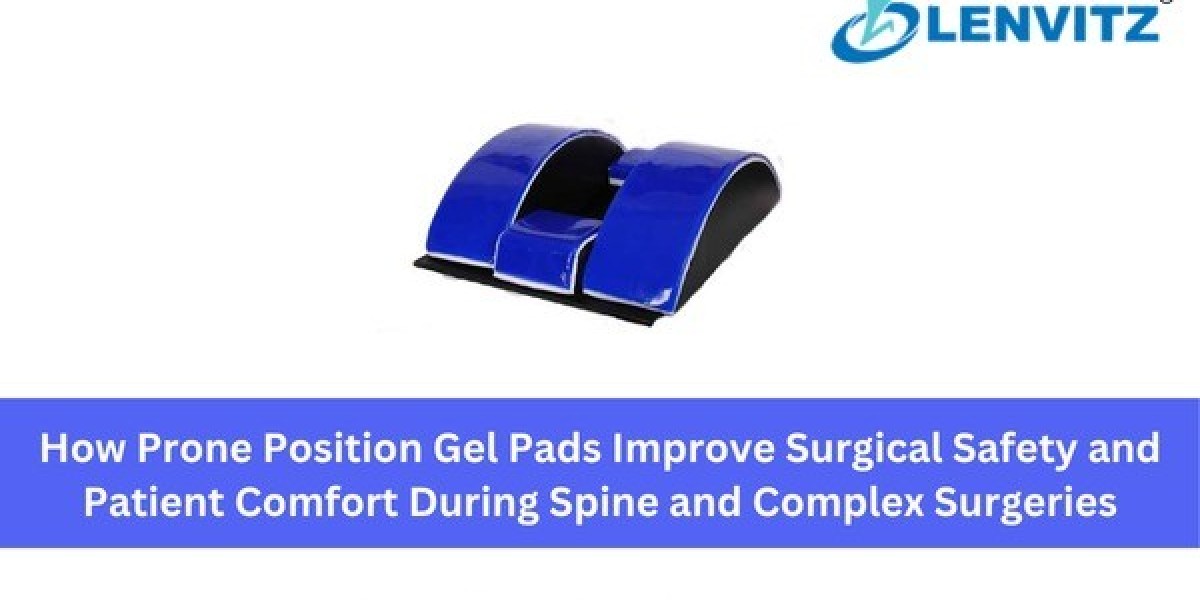 LENVITZ

How Prone Position Gel Pads Improve Surgical Safety and Patient Comfort During Spine and Complex Surgeries